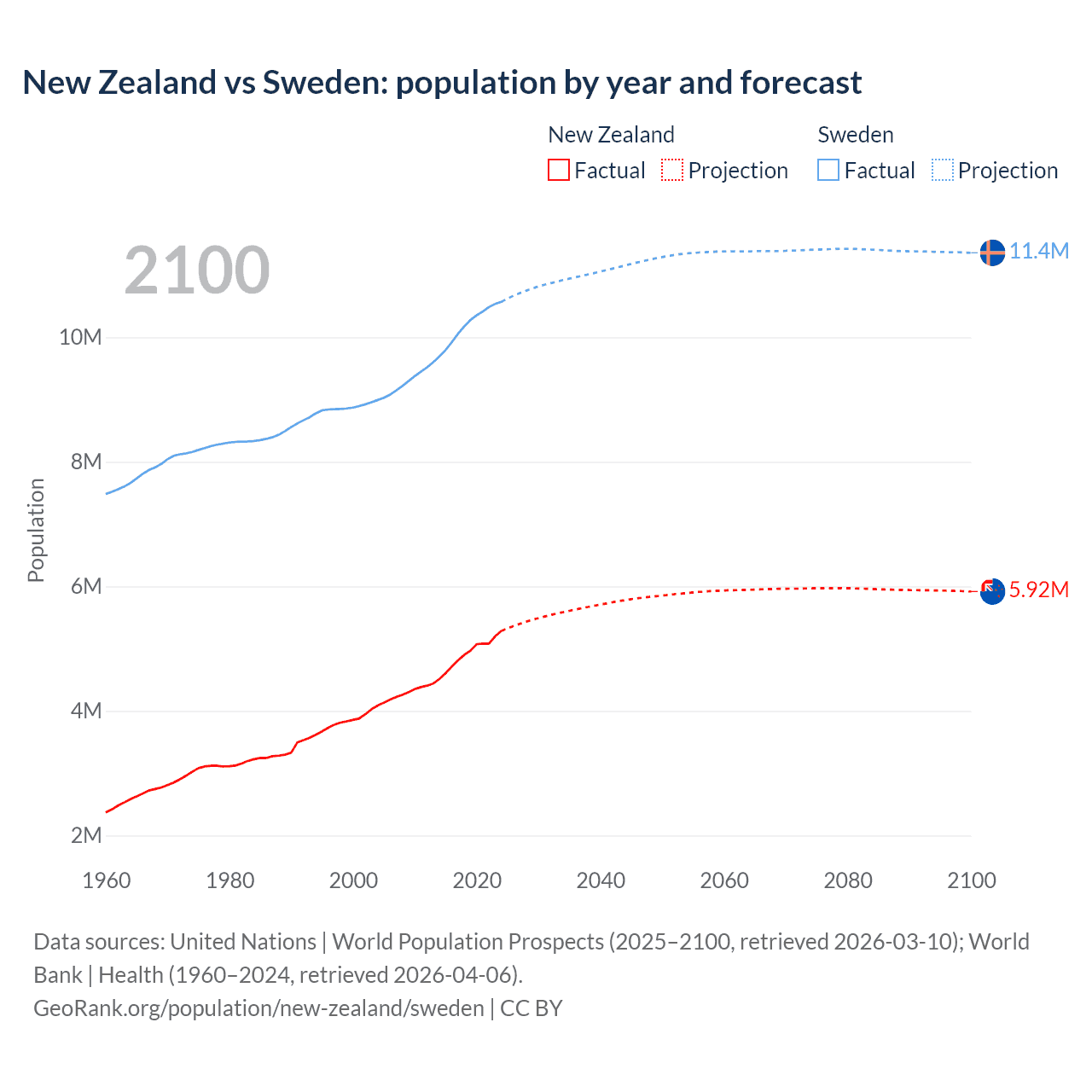 New Zealand vs Sweden: population by year and forecast

New Zealand
Factual
Projection

Sweden
Factual
Projection

2100

11.4M
5.92M

Population

10M
8M
6M
4M
2M

1960
1980
2000
2020
2040
2060
2080
2100

Data sources: United Nations | World Population Prospects (2025–2100, retrieved 2026-03-10); World Bank | Health (1960–2024, retrieved 2026-04-06).
GeoRank.org/population/new-zealand/sweden | CC BY